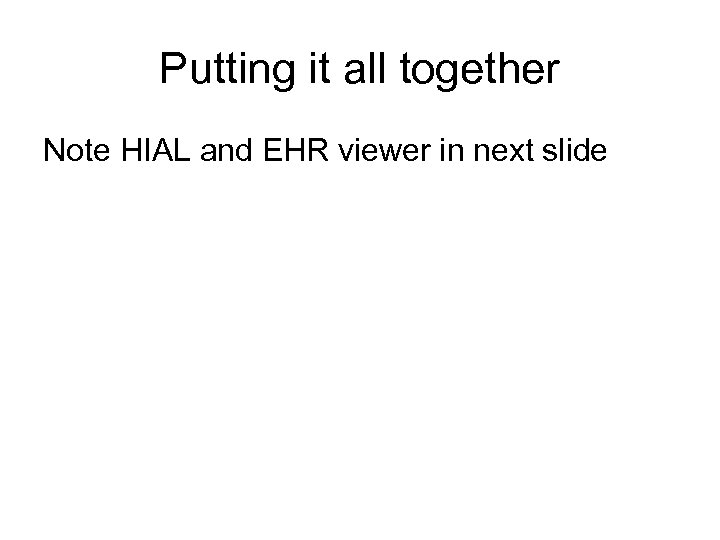 Putting it all together

Note HIAL and EHR viewer in next slide